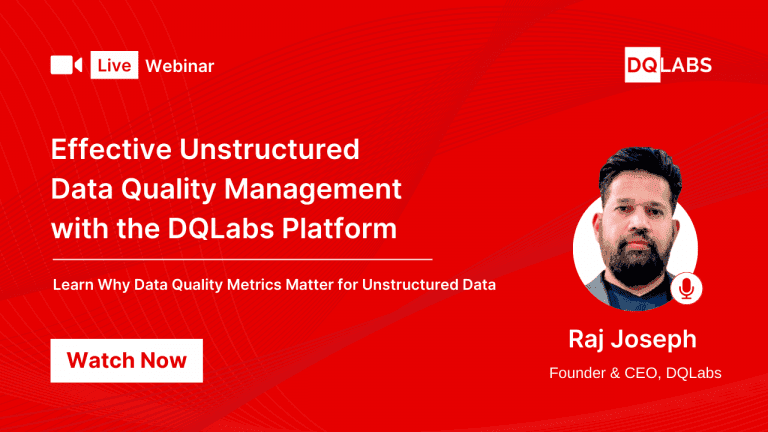 Live Webinar

DQLABS

Effective Unstructured Data Quality Management with the DQLabs Platform

Learn Why Data Quality Metrics Matter for Unstructured Data

Watch Now

Raj Joseph

Founder & CEO, DQLabs